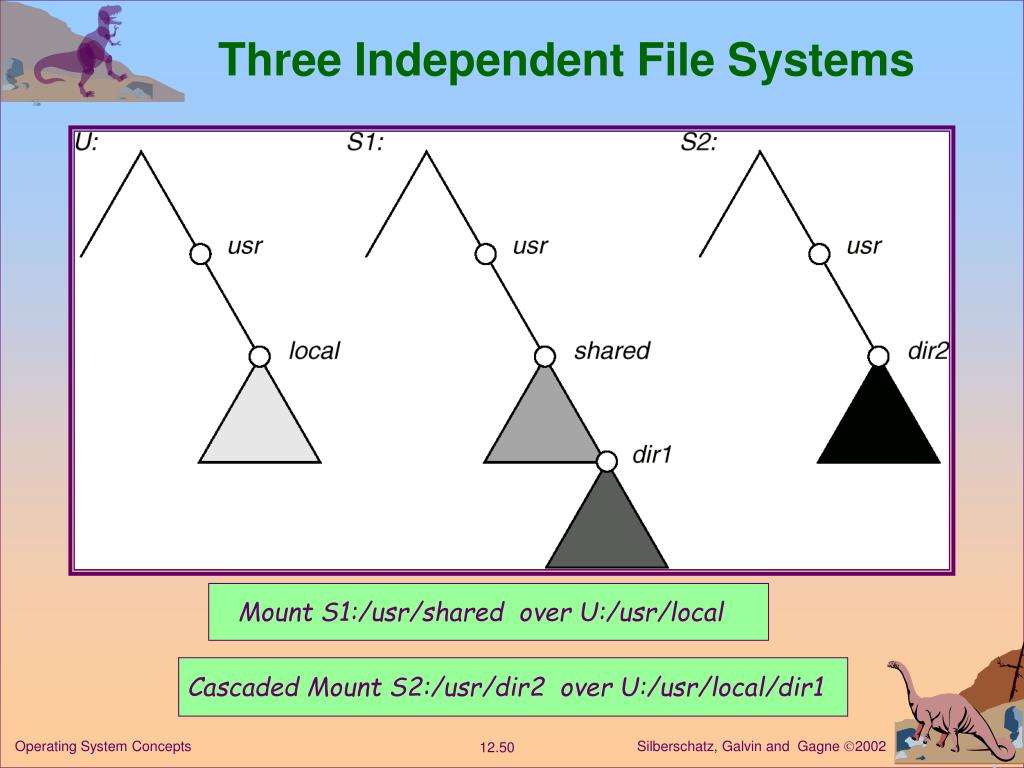 Three Independent File Systems

U:

usr

local

S1:

usr

shared

dir1

S2:

usr

dir2

Mount S1:/usr/shared over U:/usr/local

Cascaded Mount S2:/usr/dir2 over U:/usr/local/dir1

Operating System Concepts

12.50

Silberschatz, Galvin and Gagne ©2002